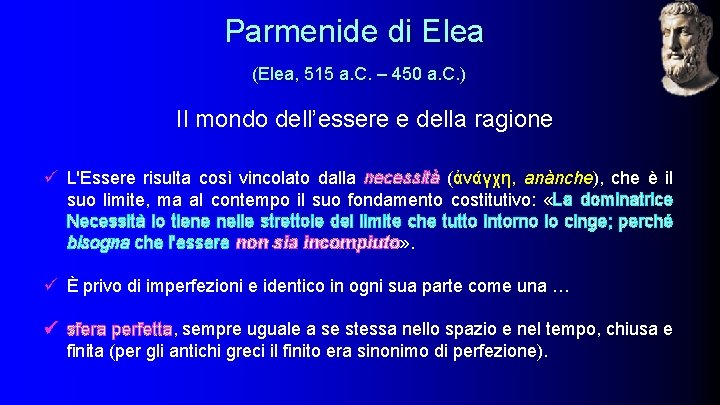 Parmenide di Elea

(Elea, 515 a.C. – 450 a.C.)

Il mondo dell'essere e della ragione

✓ L'Essere risulta così vincolato dalla necessità (ἀνάγχη, anànche), che è il suo limite, ma al contempo il suo fondamento costitutivo: «La dominatrice Necessità lo tiene nelle strettoie del limite che tutto intorno lo cinge; perché bisogna che l'essere non sia incompiuto».

✓ È privo di imperfezioni e identico in ogni sua parte come una …

✓ sfera perfetta, sempre uguale a se stessa nello spazio e nel tempo, chiusa e finita (per gli antichi greci il finito era sinonimo di perfezione).